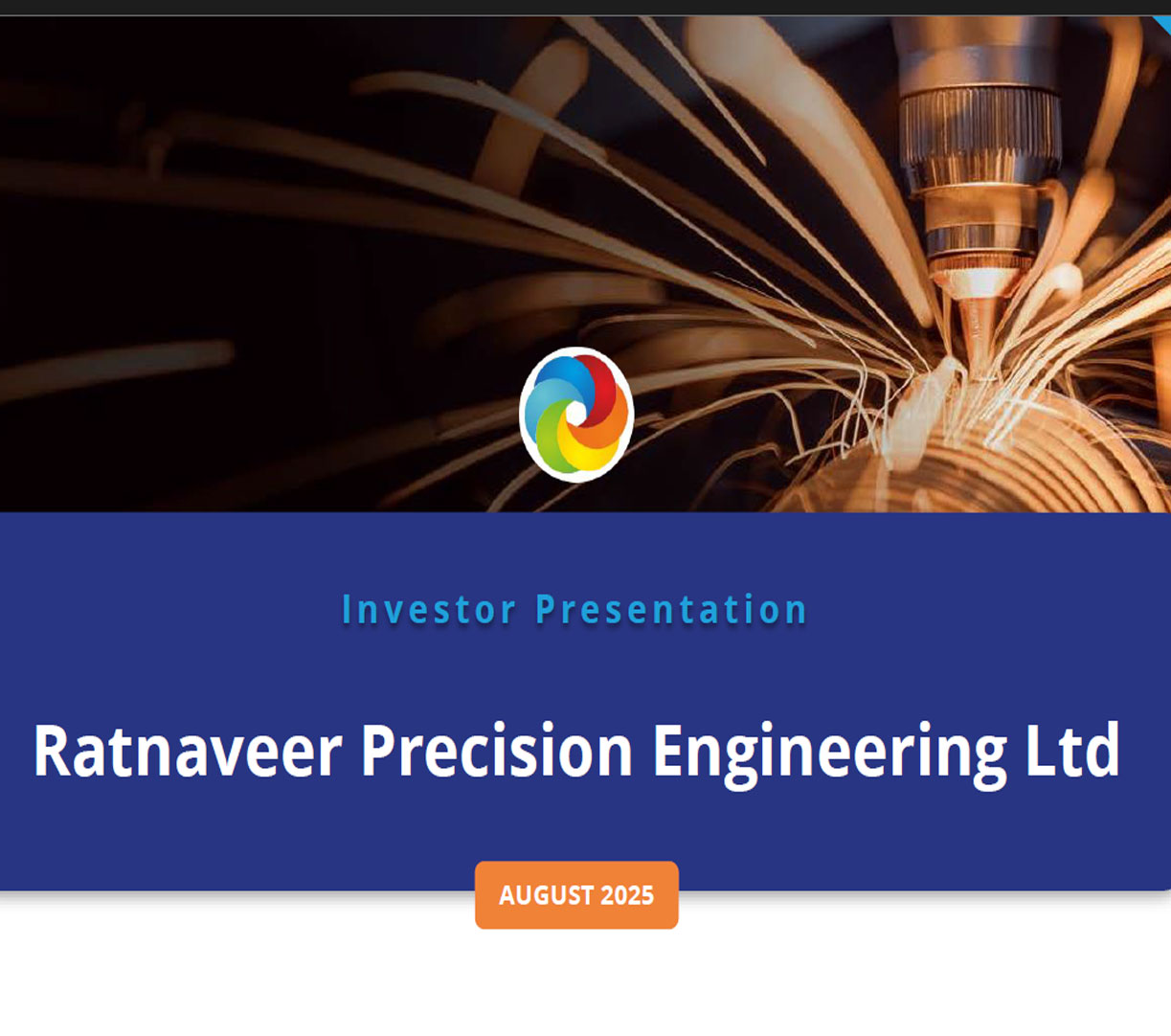 Investor Presentation

Ratnaveer Precision Engineering Ltd

AUGUST 2025